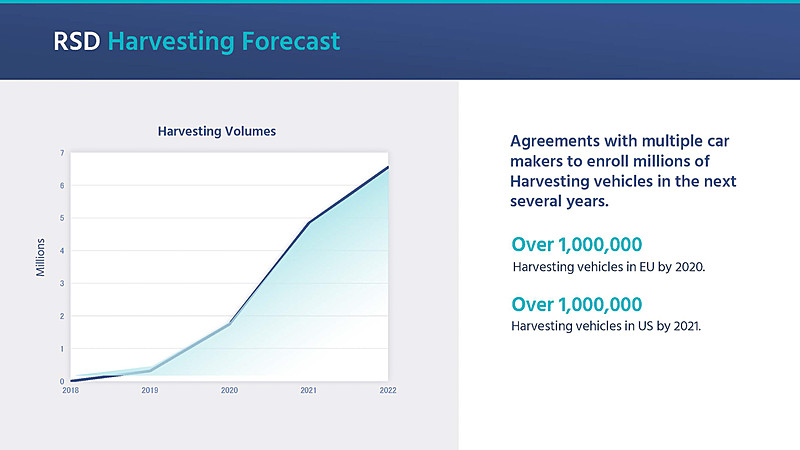 RSD Harvesting Forecast

Harvesting Volumes

Millions

7
6
5
4
3
2
1
0

2018
2019
2020
2021
2022

Agreements with multiple car makers to enroll millions of Harvesting vehicles in the next several years.

Over 1,000,000
Harvesting vehicles in EU by 2020.

Over 1,000,000
Harvesting vehicles in US by 2021.